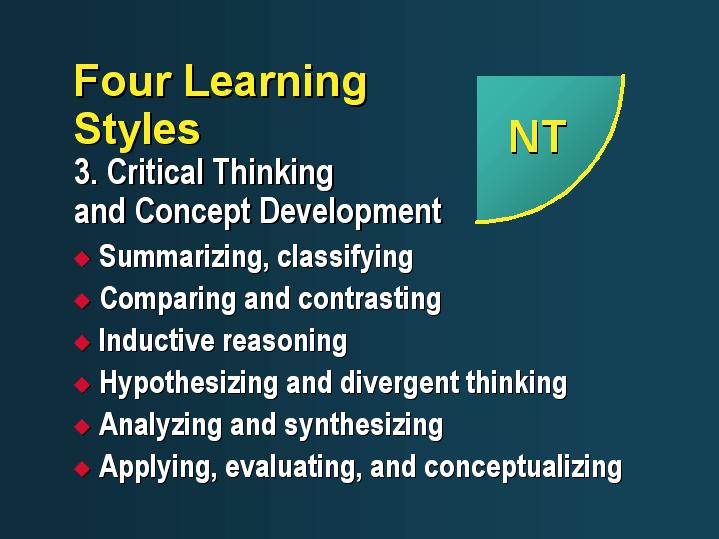 Four Learning Styles

NT

3. Critical Thinking and Concept Development

◆ Summarizing, classifying
◆ Comparing and contrasting
◆ Inductive reasoning
◆ Hypothesizing and divergent thinking
◆ Analyzing and synthesizing
◆ Applying, evaluating, and conceptualizing